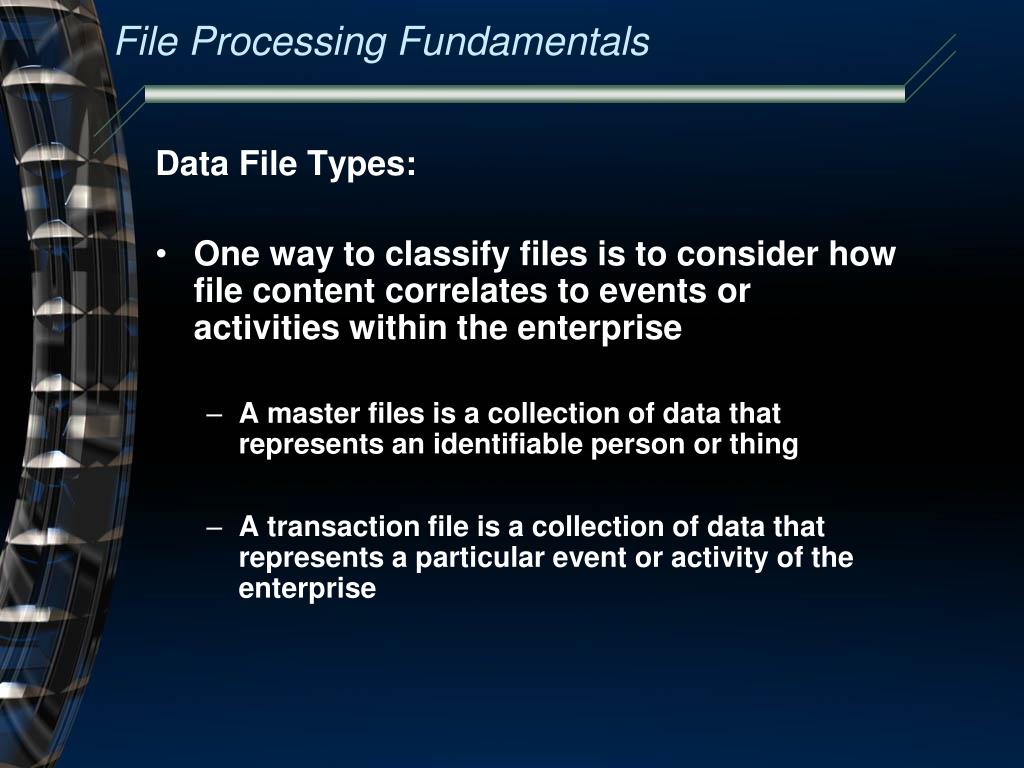 File Processing Fundamentals

Data File Types:

• One way to classify files is to consider how file content correlates to events or activities within the enterprise

– A master files is a collection of data that represents an identifiable person or thing

– A transaction file is a collection of data that represents a particular event or activity of the enterprise